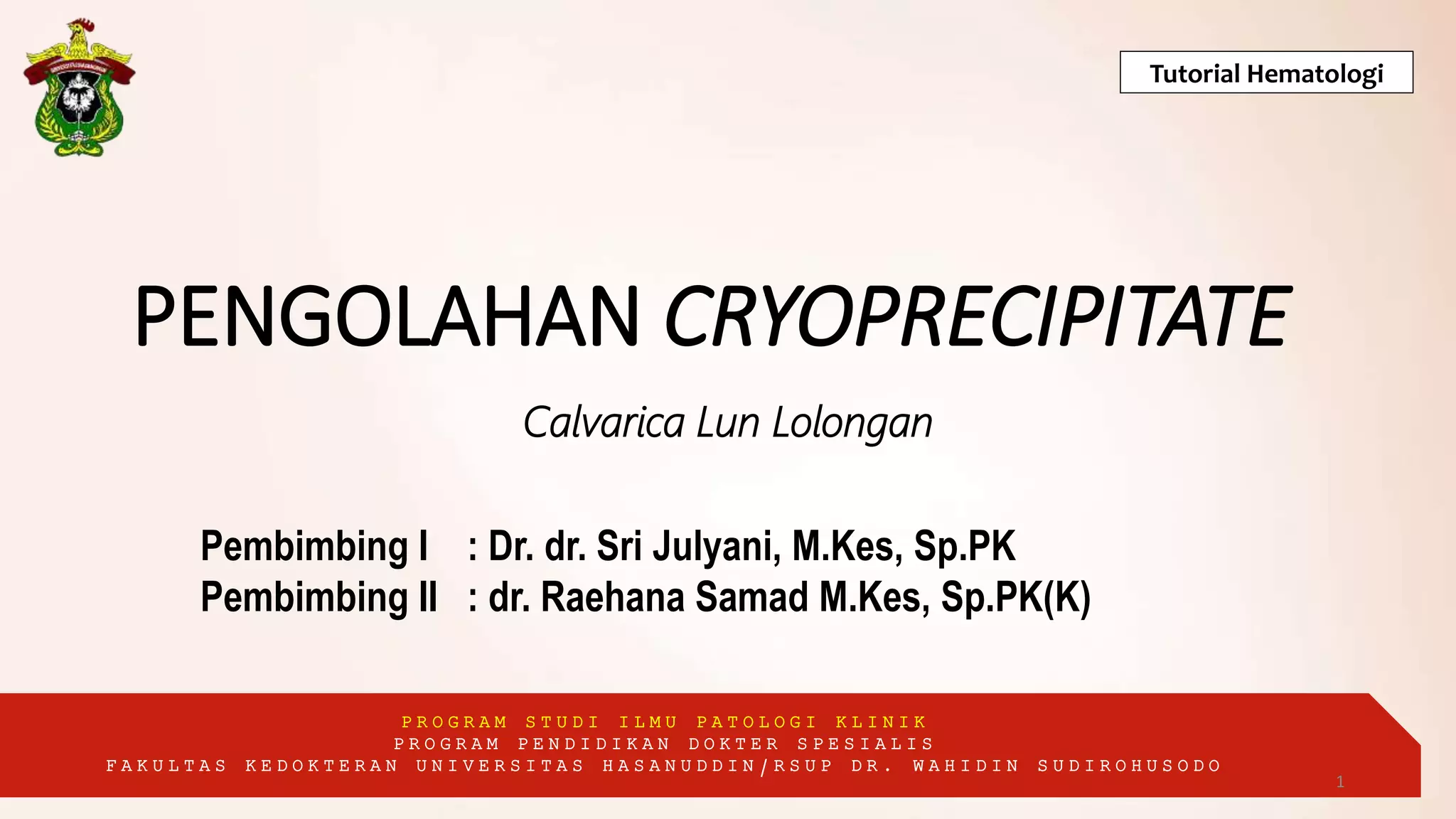 Tutorial Hematologi

PENGOLAHAN CRYOPRECIPITATE

Calvarica Lun Lolongan

Pembimbing I : Dr. dr. Sri Julyani, M.Kes, Sp.PK
Pembimbing II : dr. Raehana Samad M.Kes, Sp.PK(K)

PROGRAM STUDI ILMU PATOLOGI KLINIK
PROGRAM PENDIDIKAN DOKTER SPESIALIS
FAKULTAS KEDOKTERAN UNIVERSITAS HASANUDDIN/RSUP DR. WAHIDIN SUDIROHUSODO

1